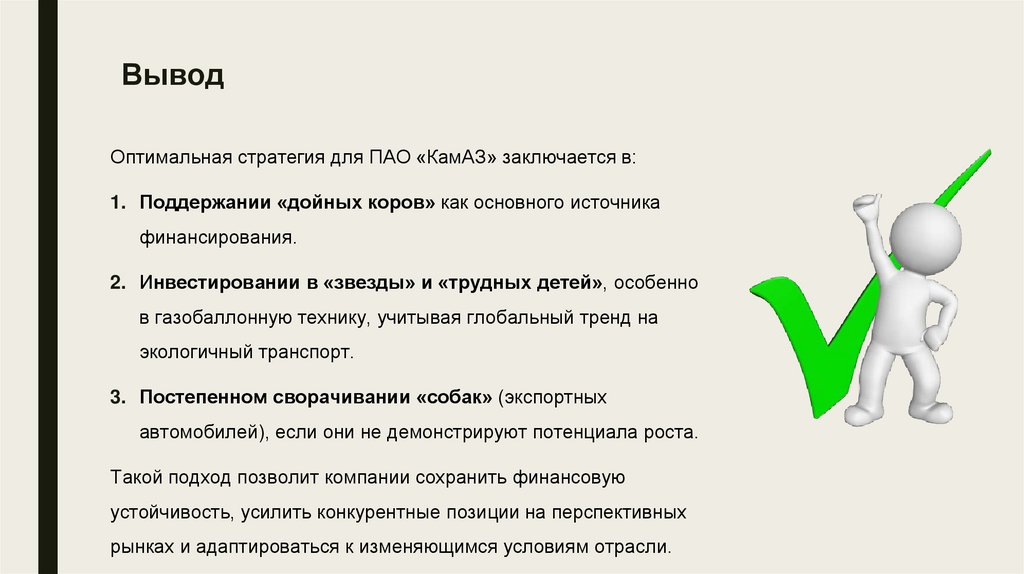 Вывод

Оптимальная стратегия для ПАО «КамАЗ» заключается в:

1. Поддержании «дойных коров» как основного источника финансирования.

2. Инвестировании в «звезды» и «трудных детей», особенно в газобаллонную технику, учитывая глобальный тренд на экологичный транспорт.

3. Постепенном сворачивании «собак» (экспортных автомобилей), если они не демонстрируют потенциала роста.

Такой подход позволит компании сохранить финансовую устойчивость, усилить конкурентные позиции на перспективных рынках и адаптироваться к изменяющимся условиям отрасли.